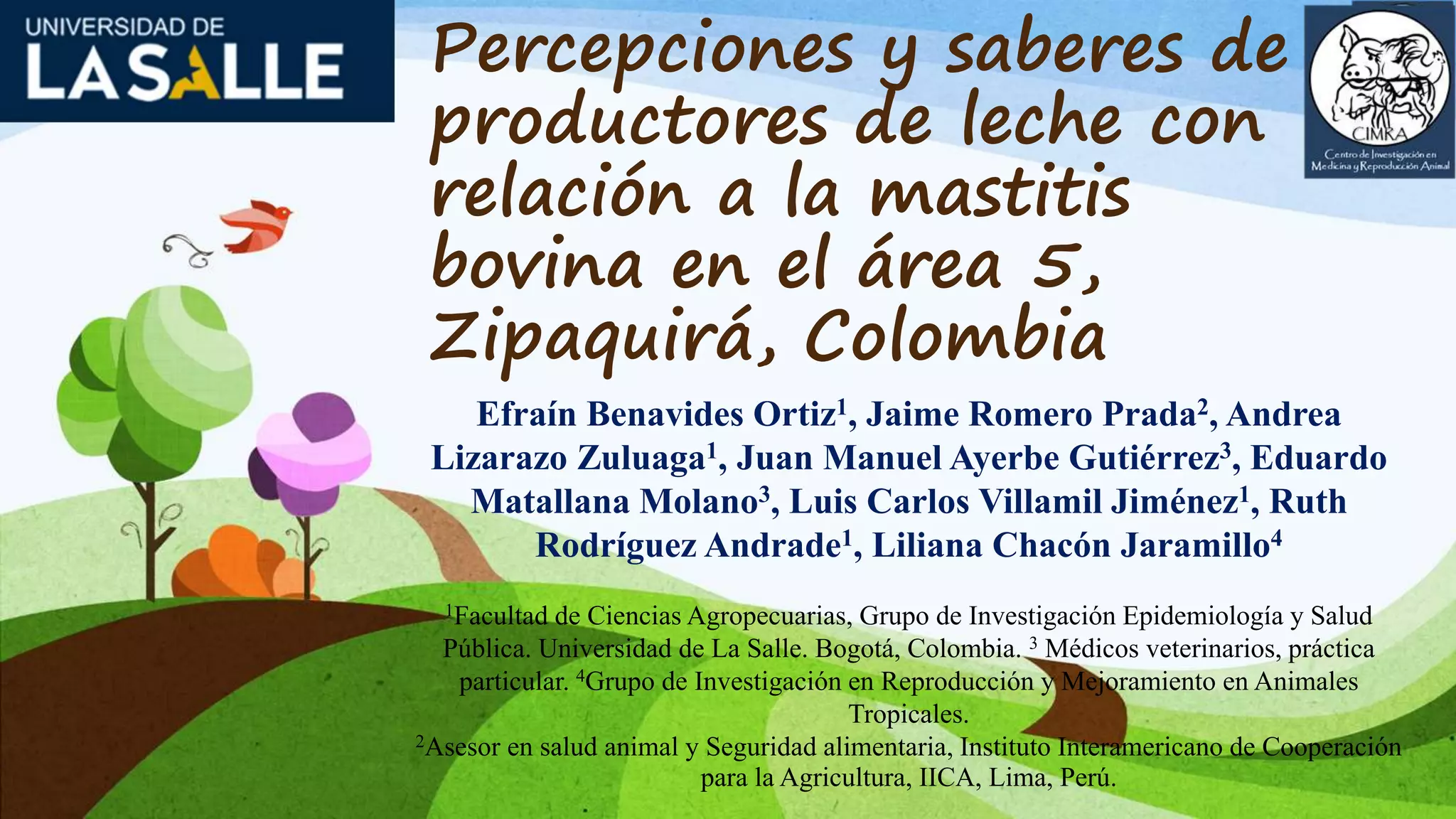 UNIVERSIDAD DE
LA SALLE

Percepciones y saberes de productores de leche con relación a la mastitis bovina en el área 5, Zipaquirá, Colombia

CIMRA
Centro de Investigación en Medicina y Reproducción Animal

Efraín Benavides Ortiz$^1$, Jaime Romero Prada$^2$, Andrea Lizarazo Zuluaga$^1$, Juan Manuel Ayerbe Gutiérrez$^3$, Eduardo Matallana Molano$^3$, Luis Carlos Villamil Jiménez$^1$, Ruth Rodríguez Andrade$^1$, Liliana Chacón Jaramillo$^4$

$^1$Facultad de Ciencias Agropecuarias, Grupo de Investigación Epidemiología y Salud Pública. Universidad de La Salle. Bogotá, Colombia. $^3$ Médicos veterinarios, práctica particular. $^4$Grupo de Investigación en Reproducción y Mejoramiento en Animales Tropicales.
$^2$Asesor en salud animal y Seguridad alimentaria, Instituto Interamericano de Cooperación para la Agricultura, IICA, Lima, Perú.